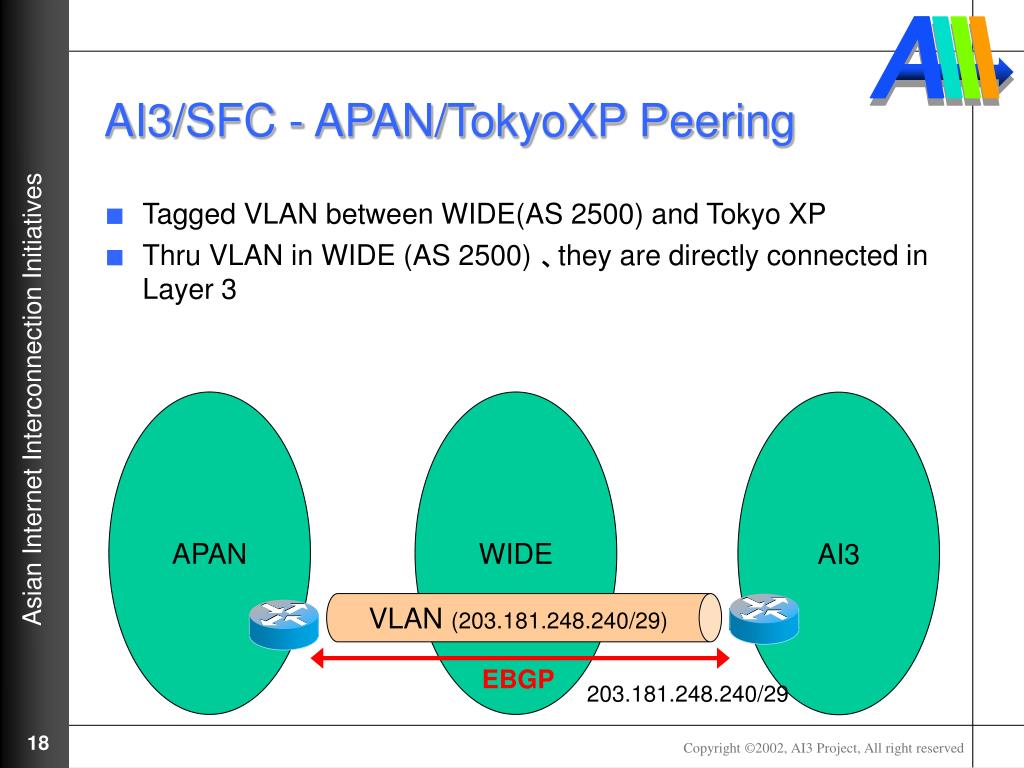 Asian Internet Interconnection Initiatives

AI3/SFC - APAN/TokyoXP Peering

■ Tagged VLAN between WIDE(AS 2500) and Tokyo XP

■ Thru VLAN in WIDE (AS 2500) 、they are directly connected in Layer 3

APAN

WIDE

AI3

VLAN (203.181.248.240/29)

EBGP

203.181.248.240/29

18

Copyright ©2002, AI3 Project, All right reserved